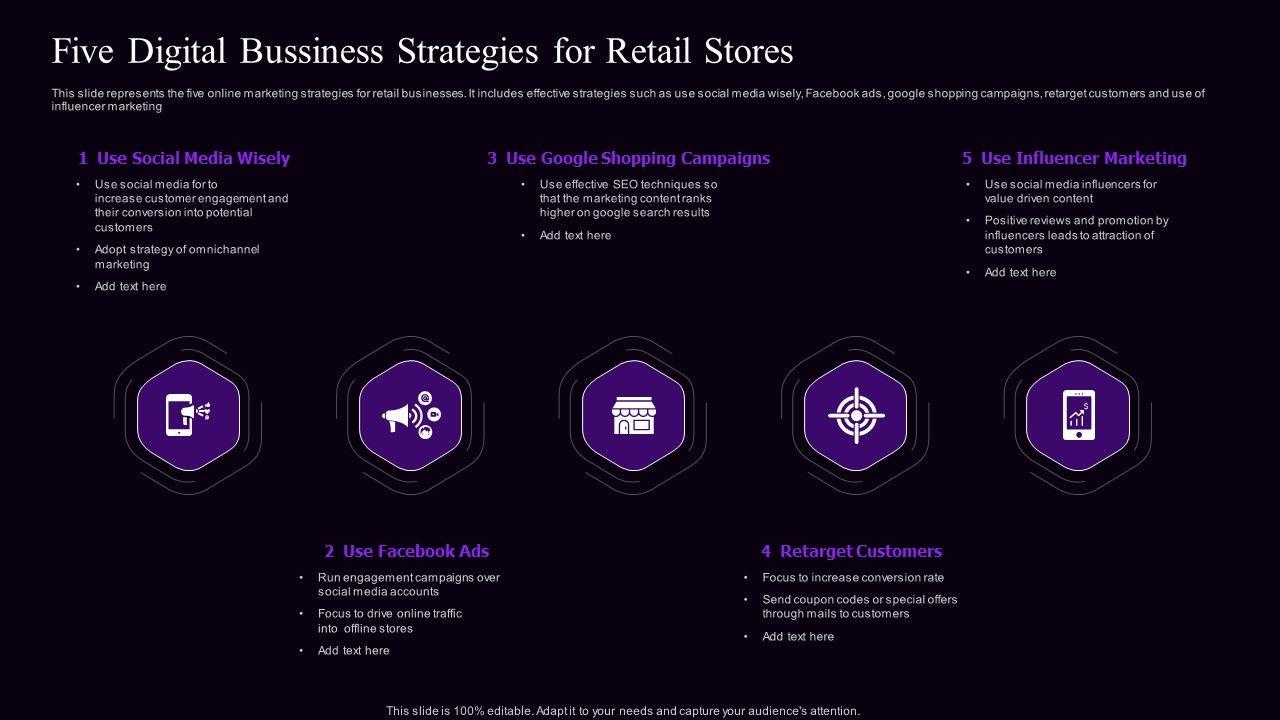 Five Digital Bussiness Strategies for Retail Stores

This slide represents the five online marketing strategies for retail businesses. It includes effective strategies such as use social media wisely, Facebook ads, google shopping campaigns, retarget customers and use of influencer marketing

1 Use Social Media Wisely

• Use social media for to increase customer engagement and their conversion into potential customers
• Adopt strategy of omnichannel marketing
• Add text here

3 Use Google Shopping Campaigns

• Use effective SEO techniques so that the marketing content ranks higher on google search results
• Add text here

5 Use Influencer Marketing

• Use social media influencers for value driven content
• Positive reviews and promotion by influencers leads to attraction of customers
• Add text here

2 Use Facebook Ads

• Run engagement campaigns over social media accounts
• Focus to drive online traffic into offline stores
• Add text here

4 Retarget Customers

• Focus to increase conversion rate
• Send coupon codes or special offers through mails to customers
• Add text here

This slide is 100% editable. Adapt it to your needs and capture your audience's attention.